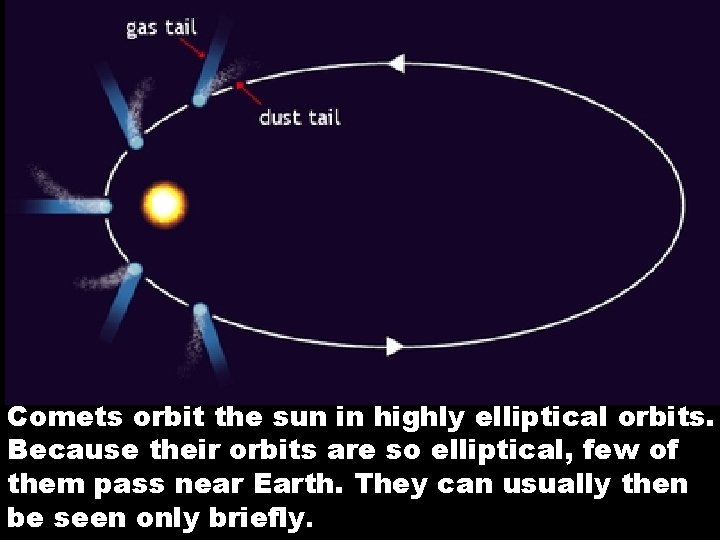 gas tail

dust tail

Comets orbit the sun in highly elliptical orbits. Because their orbits are so elliptical, few of them pass near Earth. They can usually then be seen only briefly.